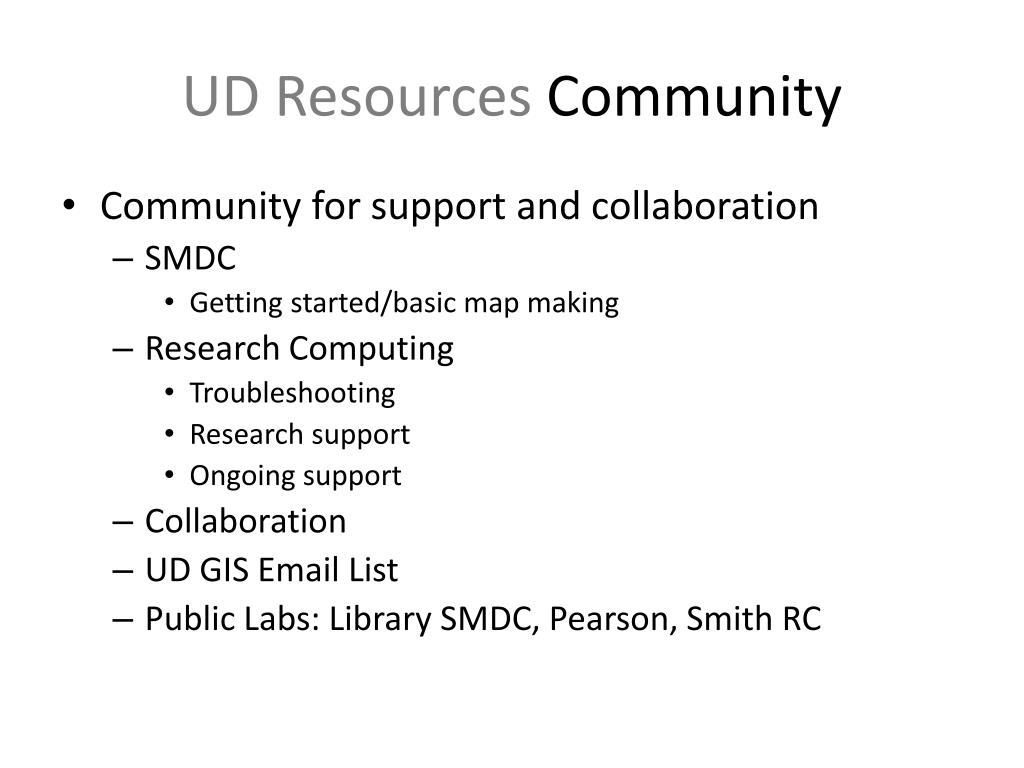 UD Resources Community

• Community for support and collaboration
– SMDC
• Getting started/basic map making
– Research Computing
• Troubleshooting
• Research support
• Ongoing support
– Collaboration
– UD GIS Email List
– Public Labs: Library SMDC, Pearson, Smith RC